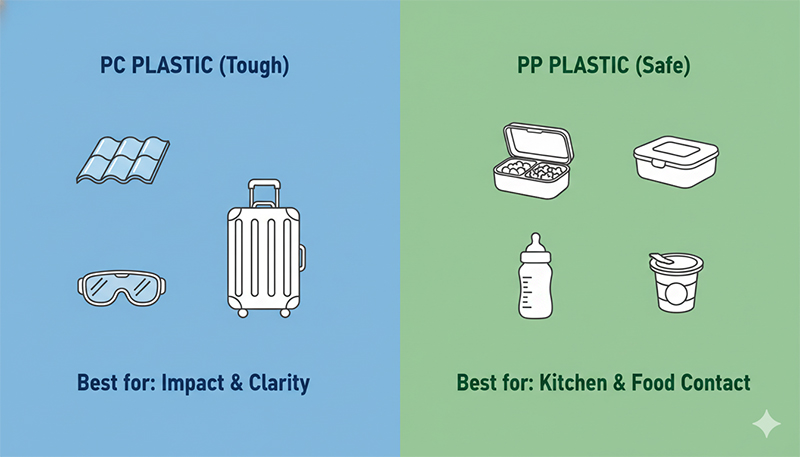 PC PLASTIC (Tough)

Best for: Impact & Clarity

PP PLASTIC (Safe)

Best for: Kitchen & Food Contact